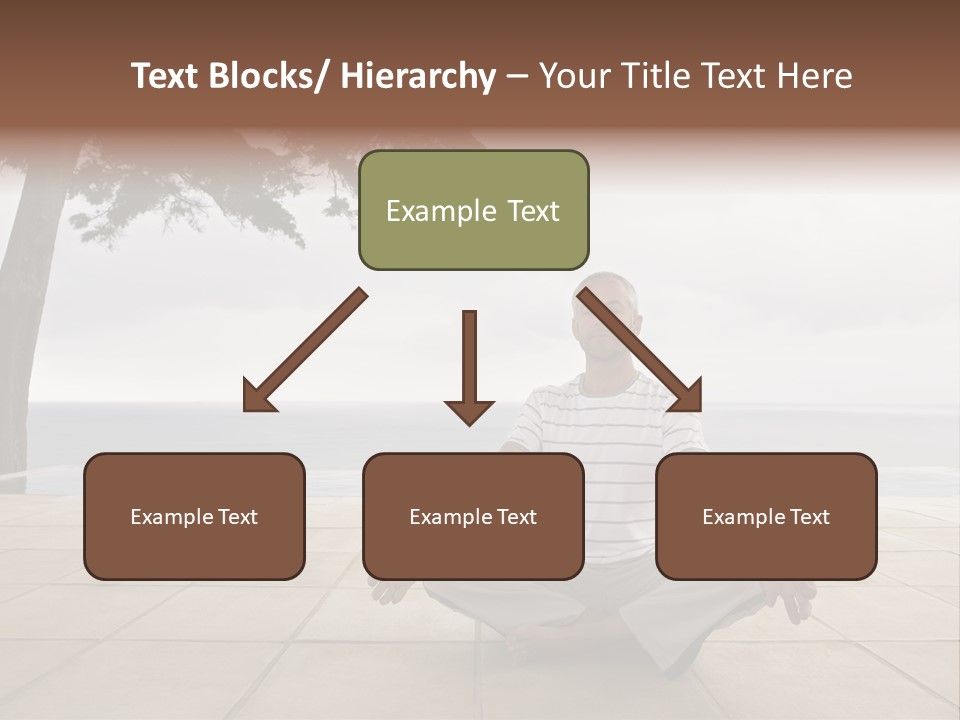 Text Blocks/ Hierarchy – Your Title Text Here

Example Text

Example Text

Example Text

Example Text